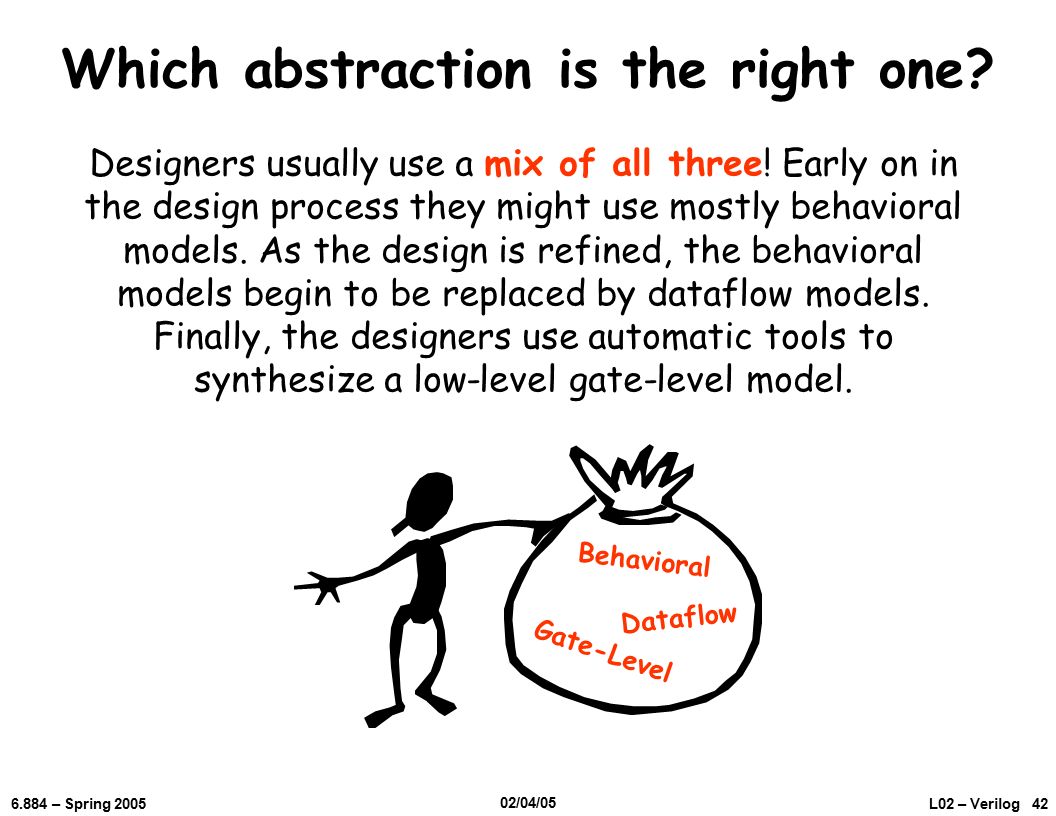 Which abstraction is the right one?

Designers usually use a mix of all three! Early on in the design process they might use mostly behavioral models. As the design is refined, the behavioral models begin to be replaced by dataflow models. Finally, the designers use automatic tools to synthesize a low-level gate-level model.

Behavioral

Dataflow

Gate-Level

6.884 – Spring 2005

02/04/05

L02 – Verilog 42